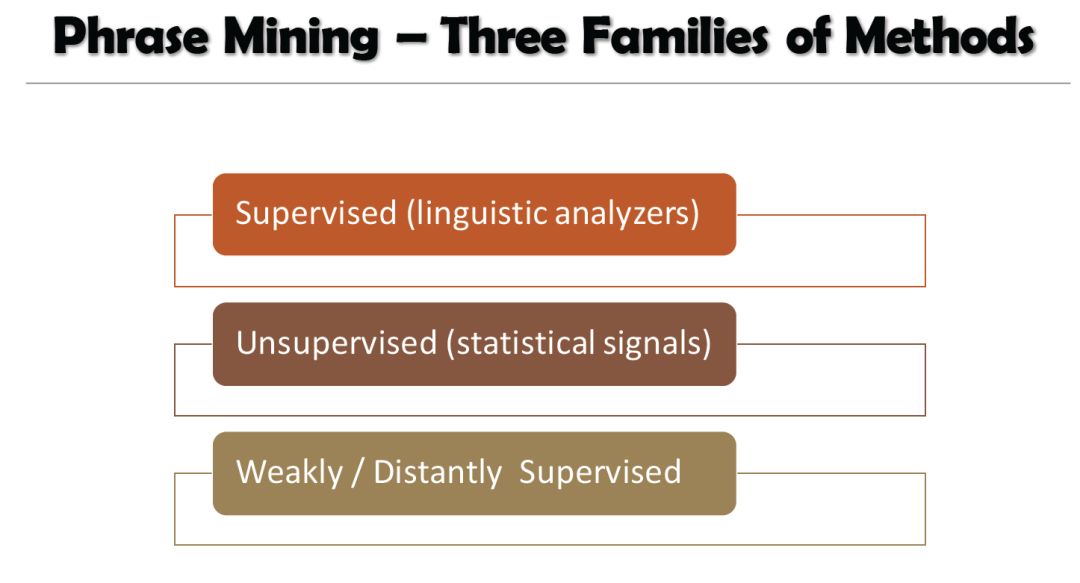 Phrase Mining – Three Families of Methods

Supervised (linguistic analyzers)

Unsupervised (statistical signals)

Weakly / Distantly Supervised